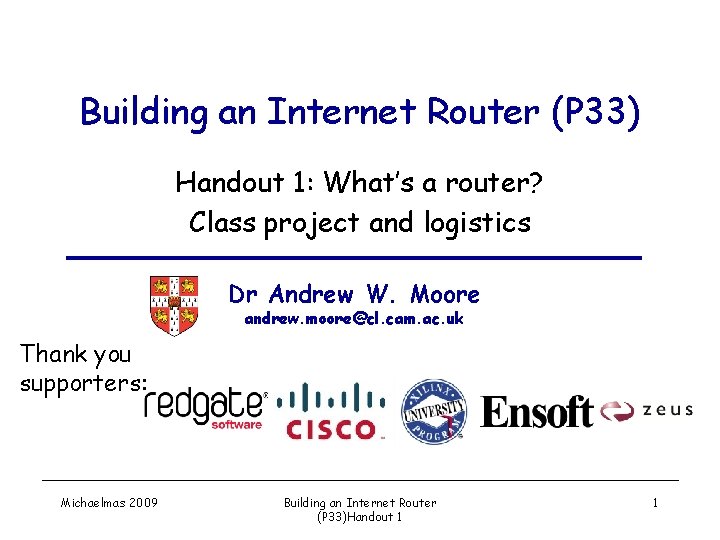 Building an Internet Router (P33)

Handout 1: What's a router?
Class project and logistics

Dr Andrew W. Moore
andrew.moore@cl.cam.ac.uk

Thank you supporters:

redgate software

CISCO

XILINX UNIVERSITY PROGRAM

Ensoft

zeus

Michaelmas 2009

Building an Internet Router (P33)Handout 1

1